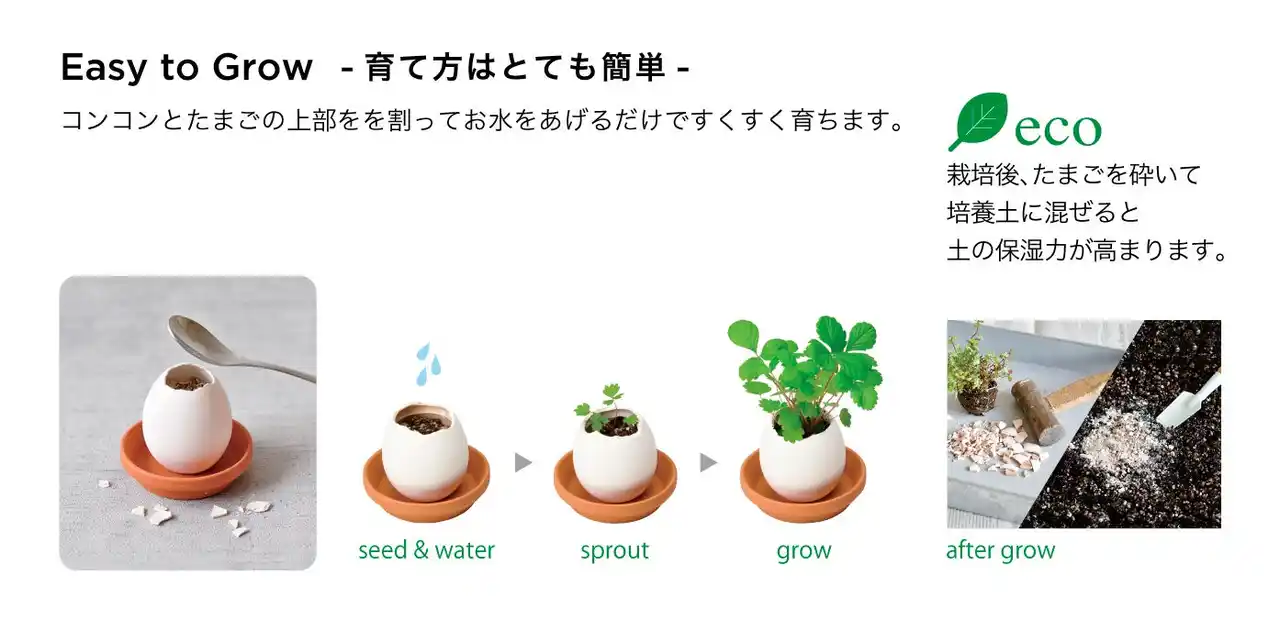 Easy to Grow - 育て方はとても簡単 -

コンコンとたまごの上部をを割ってお水をあげるだけですくすく育ちます。

eco

栽培後、たまごを砕いて
培養土に混ぜると
土の保湿力が高まります。

seed & water

sprout

grow

after grow